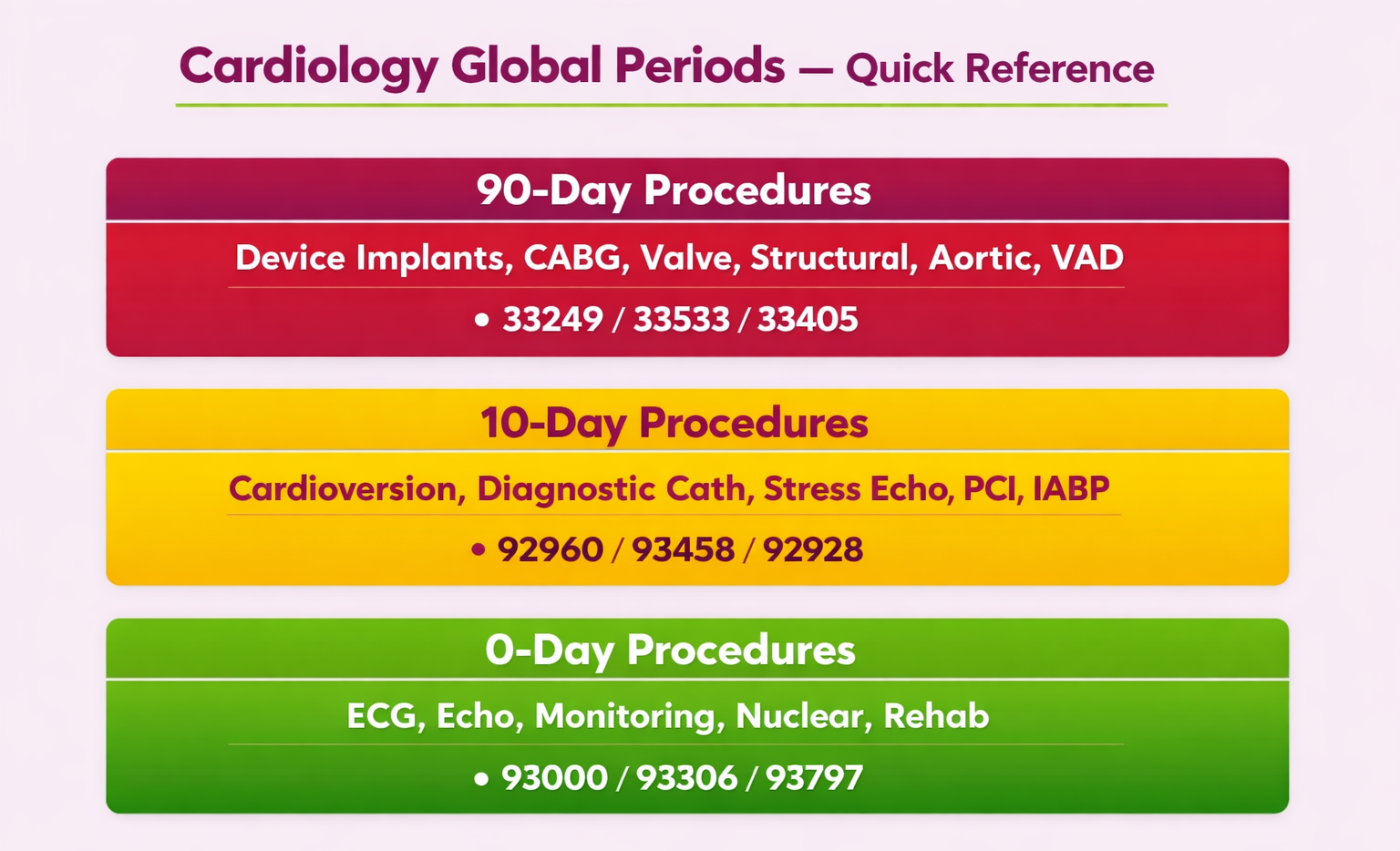 Cardiology Global Periods — Quick Reference

90-Day Procedures

Device Implants, CABG, Valve, Structural, Aortic, VAD

• 33249 / 33533 / 33405

10-Day Procedures

Cardioversion, Diagnostic Cath, Stress Echo, PCI, IABP

• 92960 / 93458 / 92928

0-Day Procedures

ECG, Echo, Monitoring, Nuclear, Rehab

• 93000 / 93306 / 93797